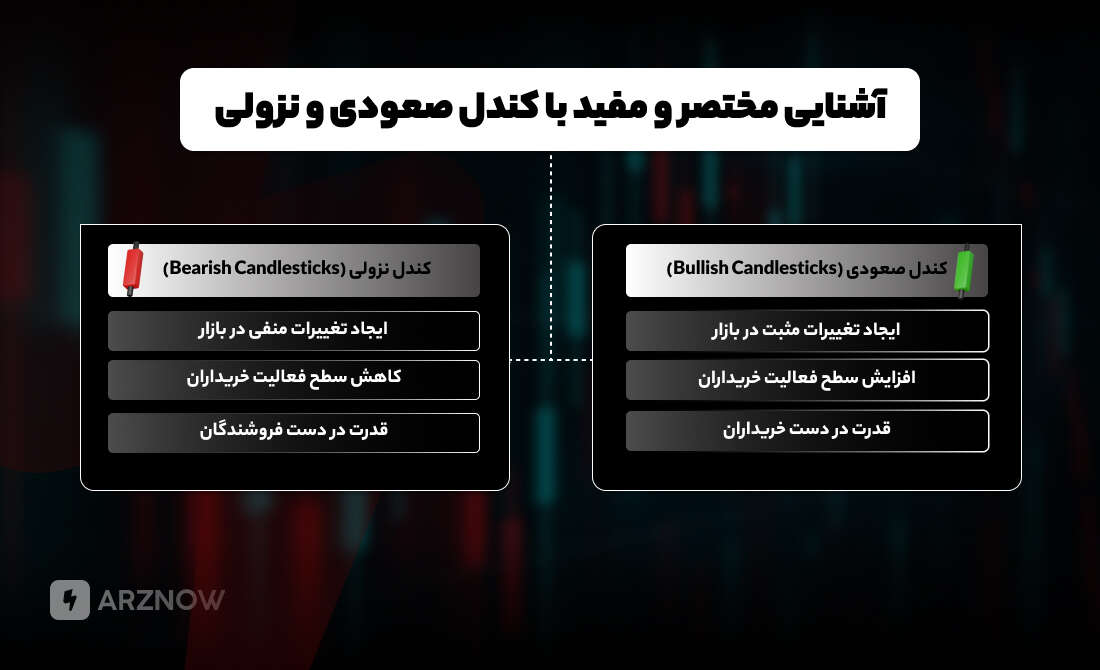 آشنایی مختصر و مفید با کندل صعودی و نزولی

کندل صعودی (Bullish Candlesticks)

ایجاد تغییرات مثبت در بازار

افزایش سطح فعالیت خریداران

قدرت در دست خریداران

کندل نزولی (Bearish Candlesticks)

ایجاد تغییرات منفی در بازار

کاهش سطح فعالیت خریداران

قدرت در دست فروشندگان

ARZNOW